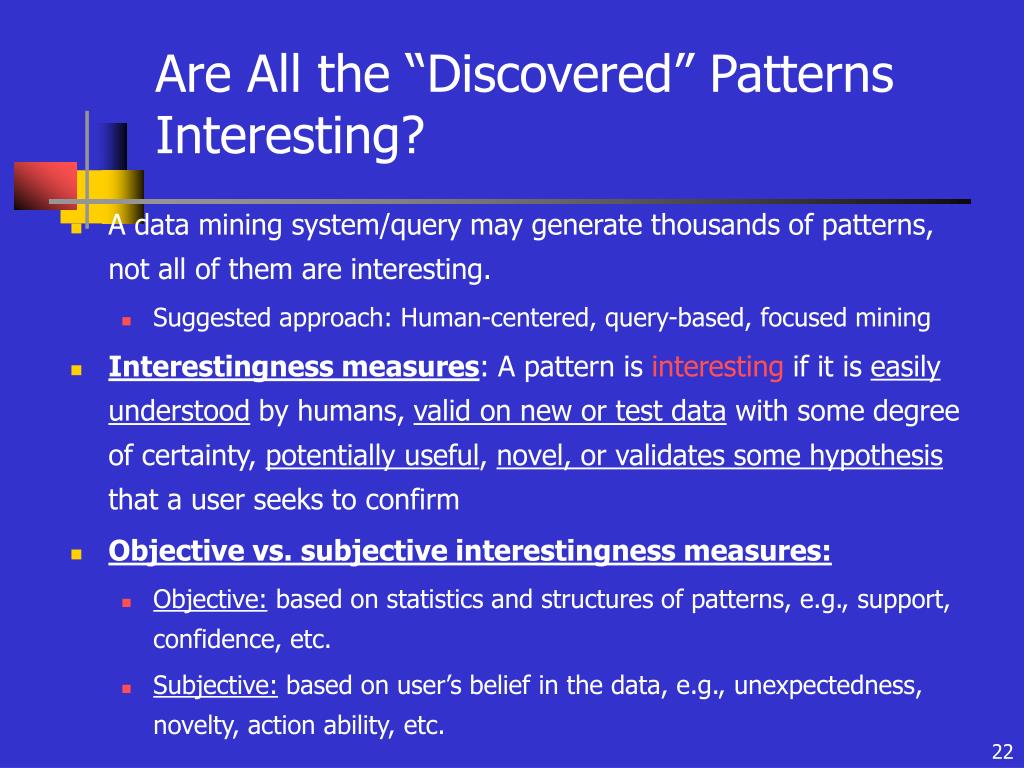 Are All the “Discovered” Patterns Interesting?

A data mining system/query may generate thousands of patterns, not all of them are interesting.

Suggested approach: Human-centered, query-based, focused mining

Interestingness measures: A pattern is interesting if it is easily understood by humans, valid on new or test data with some degree of certainty, potentially useful, novel, or validates some hypothesis that a user seeks to confirm

Objective vs. subjective interestingness measures:

Objective: based on statistics and structures of patterns, e.g., support, confidence, etc.

Subjective: based on user’s belief in the data, e.g., unexpectedness, novelty, action ability, etc.

22